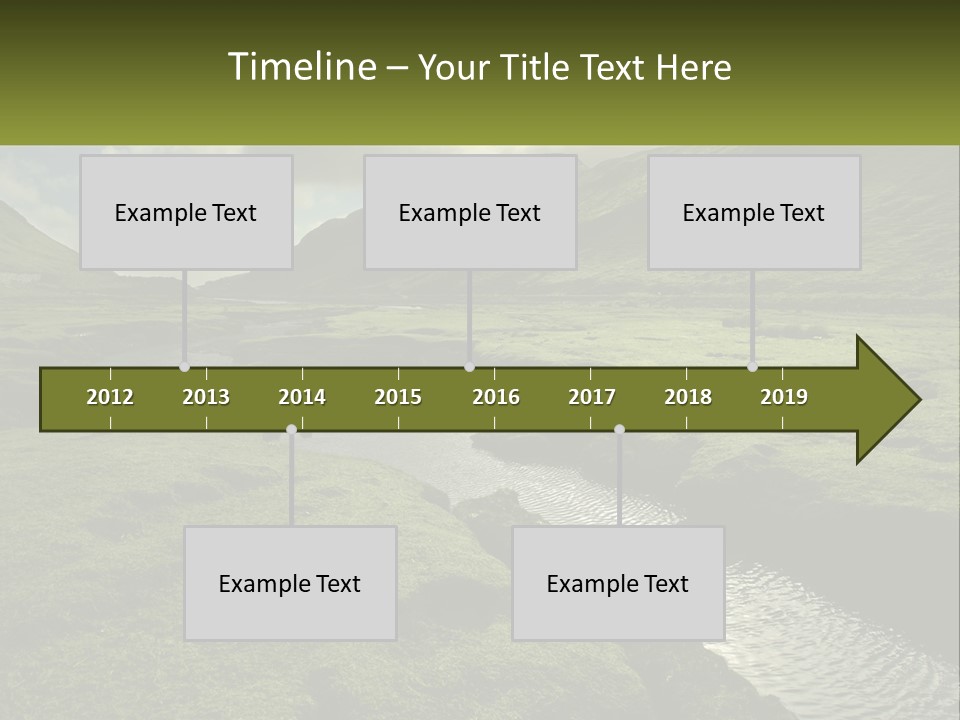 Timeline – Your Title Text Here

Example Text

Example Text

Example Text

2012 2013 2014 2015 2016 2017 2018 2019

Example Text

Example Text